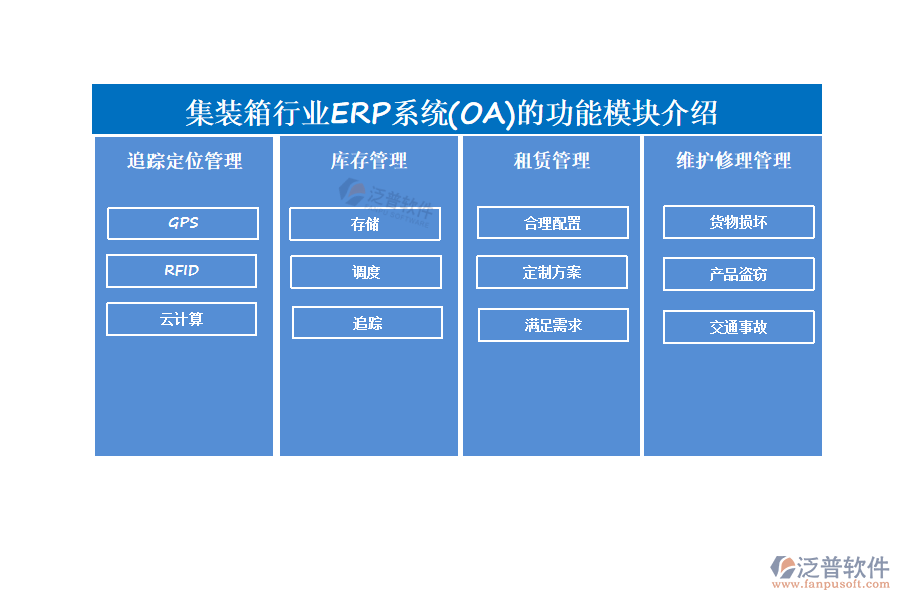 集装箱行业ERP系统(OA)的功能模块介绍

追踪定位管理

GPS

RFID

云计算

库存管理

泛普软件

存储

调度

追踪

租赁管理

合理配置

定制方案

满足需求

维护修理管理

货物损坏

产品盗窃

交通事故

泛普软件
www.fanpusoft.com